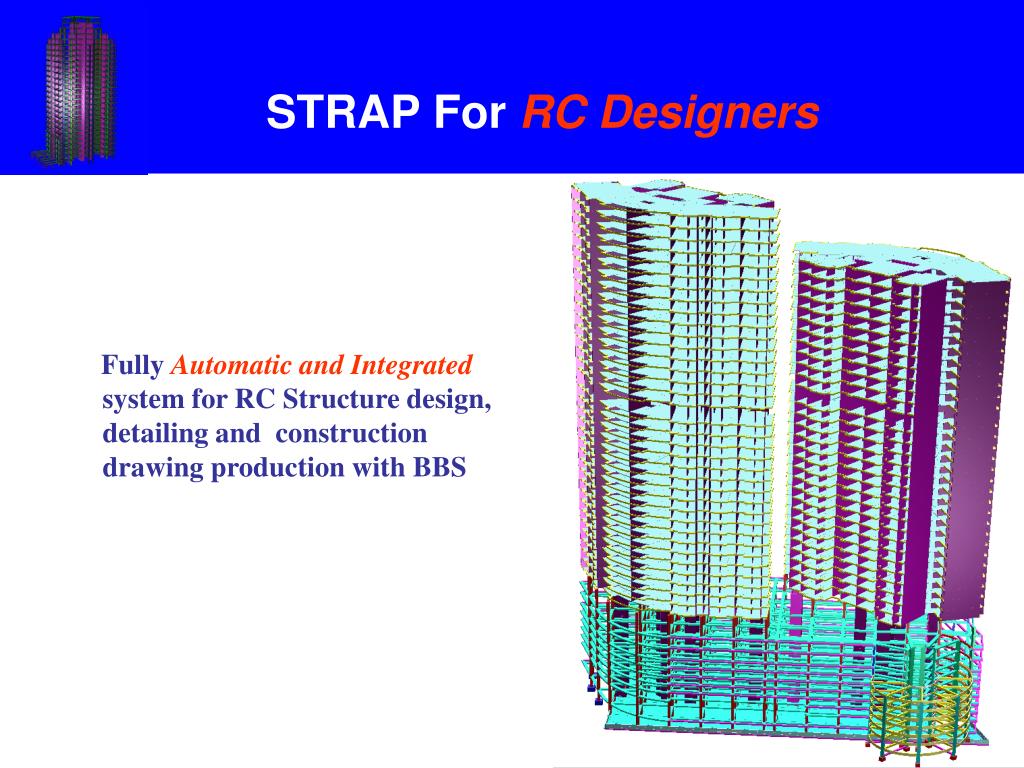 STRAP For RC Designers

Fully Automatic and Integrated system for RC Structure design, detailing and construction drawing production with BBS